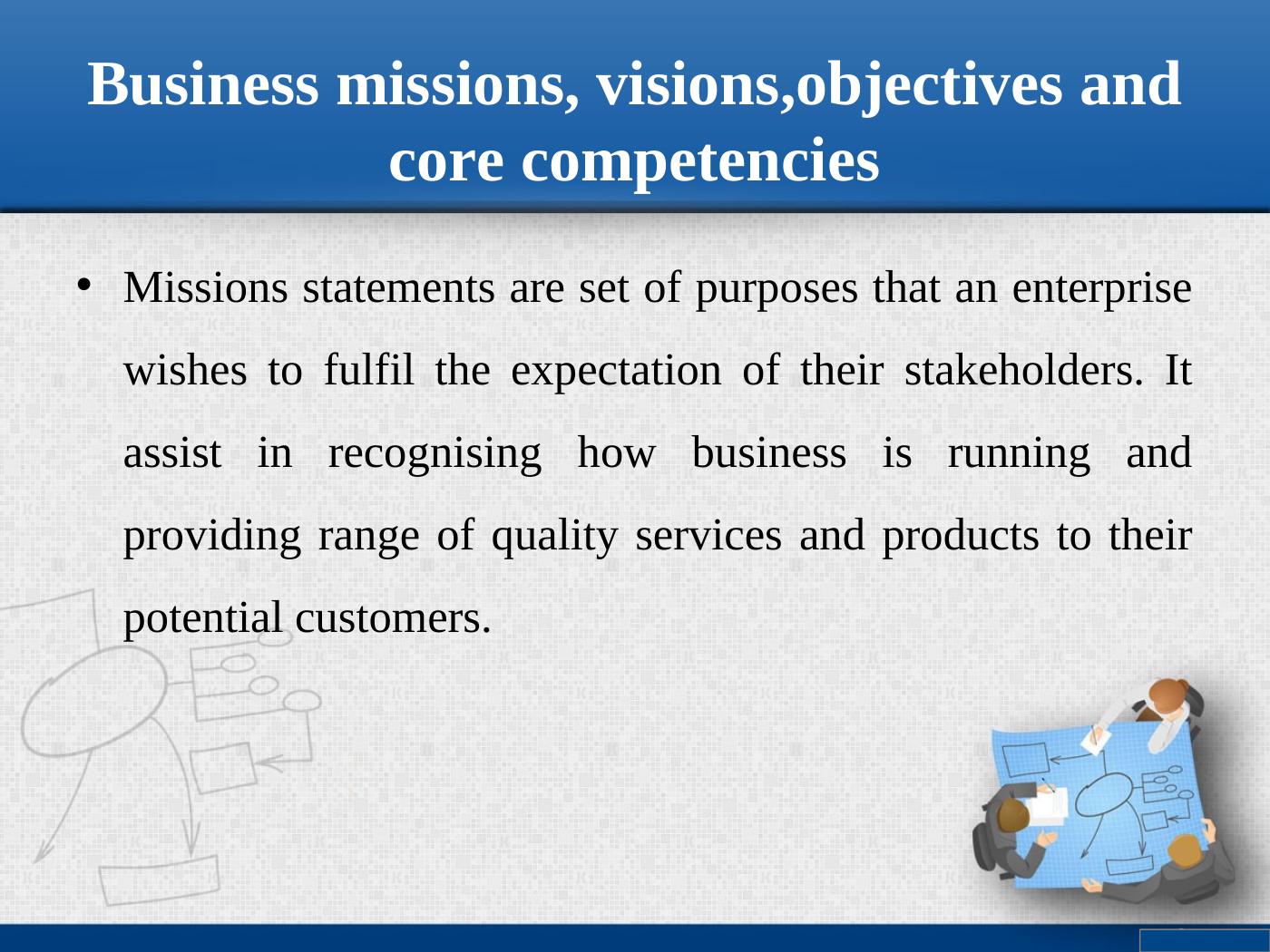 Business missions, visions,objectives and core competencies

• Missions statements are set of purposes that an enterprise wishes to fulfil the expectation of their stakeholders. It assist in recognising how business is running and providing range of quality services and products to their potential customers.